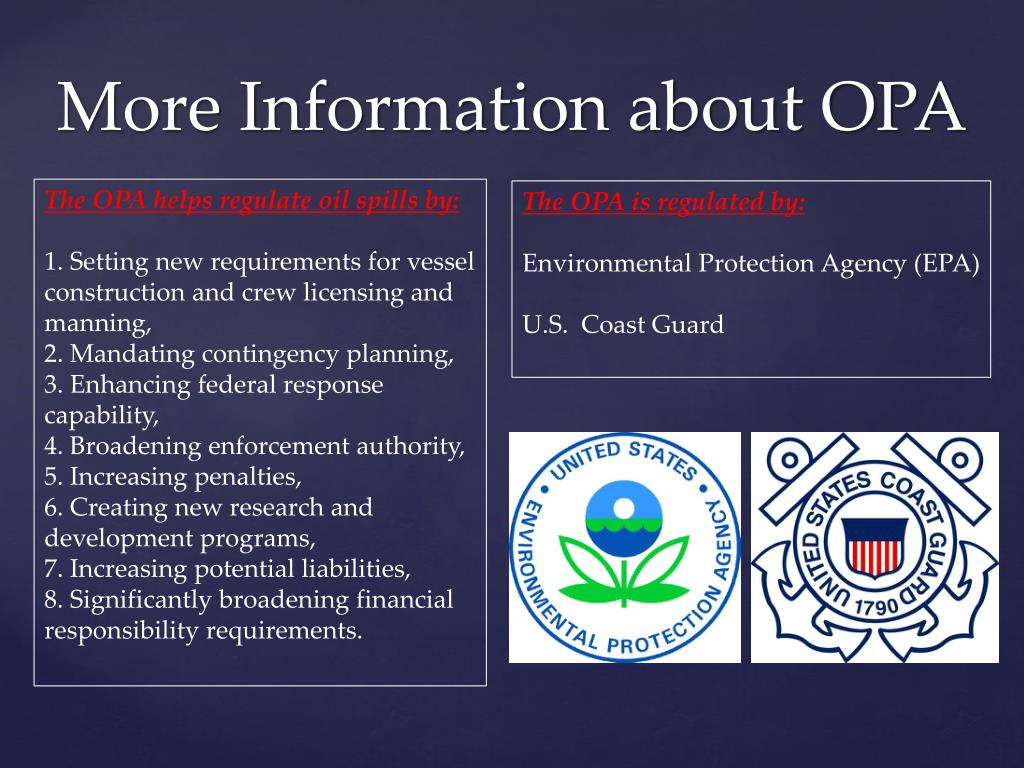 More Information about OPA

The OPA helps regulate oil spills by:

1. Setting new requirements for vessel construction and crew licensing and manning,
2. Mandating contingency planning,
3. Enhancing federal response capability,
4. Broadening enforcement authority,
5. Increasing penalties,
6. Creating new research and development programs,
7. Increasing potential liabilities,
8. Significantly broadening financial responsibility requirements.

The OPA is regulated by:

Environmental Protection Agency (EPA)

U.S. Coast Guard

UNITED STATES ENVIRONMENTAL PROTECTION AGENCY

UNITED STATES COAST GUARD 1790